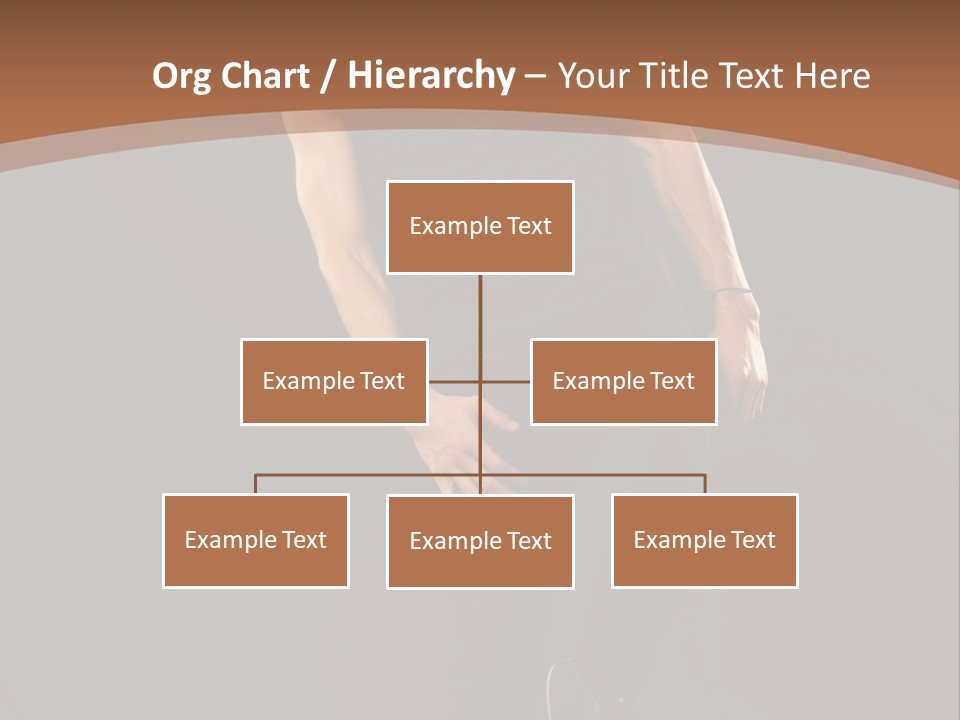 Org Chart / Hierarchy – Your Title Text Here

Example Text

Example Text

Example Text

Example Text

Example Text

Example Text